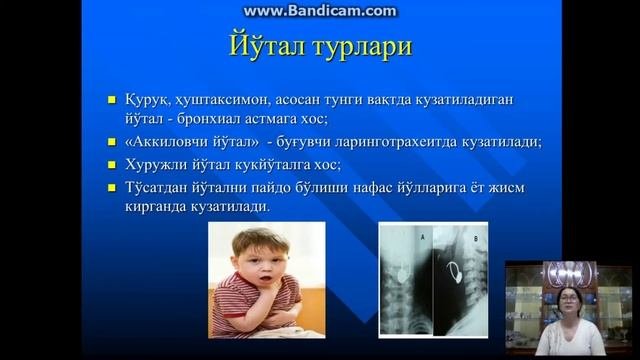 www.Bandicam.com

Йўтал турлари

Қуруқ, ҳуштаксимон, асосан тунги вақтда кузатиладиган йўтал - бронхиал астмага хос;

«Аккиловчи йўтал» - буғувчи ларинготрахеитда кузатилади;

Хуружли йўтал кукйўталга хос;

Тўсатдан йўтални пайдо бўлиши нафас йўлларига ёт жисм кирганда кузатилади.

A

B